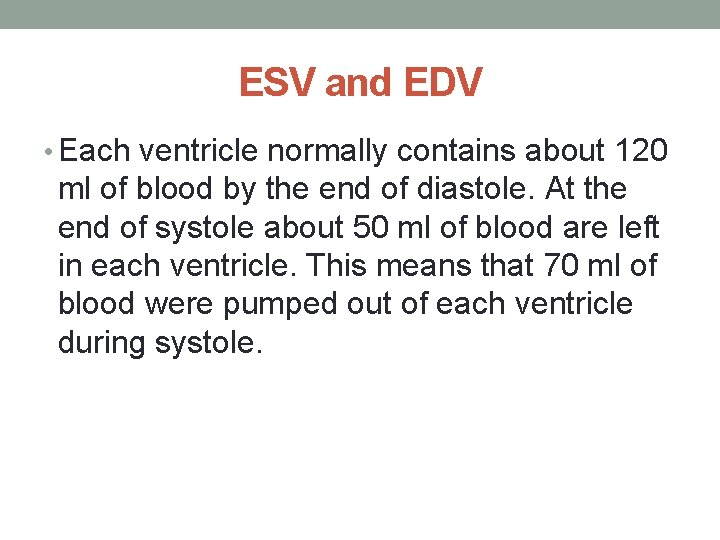 ESV and EDV

• Each ventricle normally contains about 120 ml of blood by the end of diastole. At the end of systole about 50 ml of blood are left in each ventricle. This means that 70 ml of blood were pumped out of each ventricle during systole.